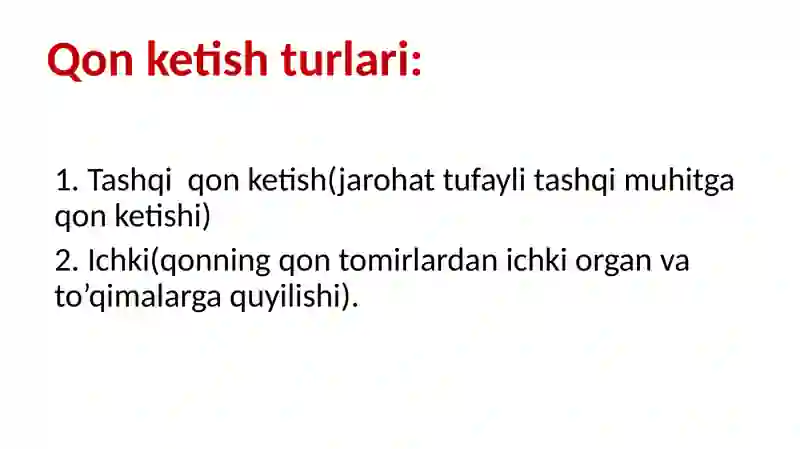 Qon ketish turlari:

1. Tashqi qon ketish(jarohat tufayli tashqi muhitga qon ketishi)

2. Ichki(qonning qon tomirlardan ichki organ va to’qimalarga quyilishi).